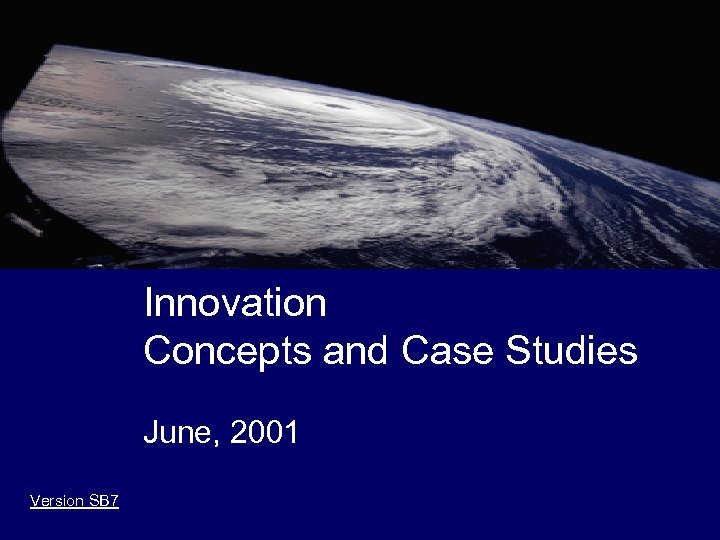 Innovation
Concepts and Case Studies

June, 2001

Version SB7